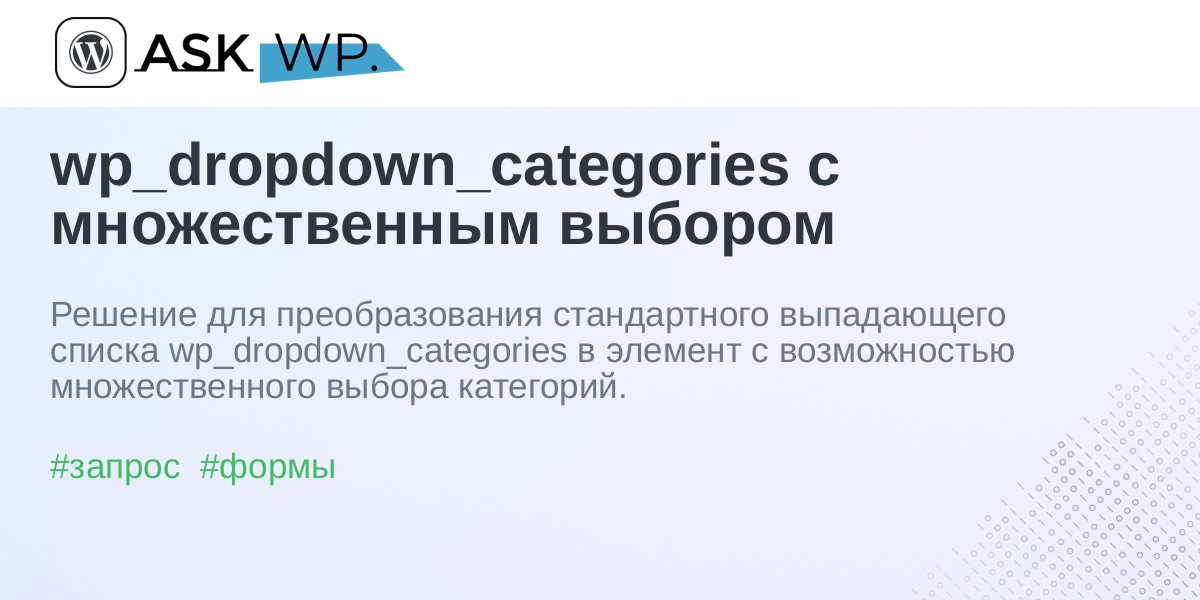 ASK WP.

wp_dropdown_categories с множественным выбором

Решение для преобразования стандартного выпадающего списка wp_dropdown_categories в элемент с возможностью множественного выбора категорий.

#запрос #формы